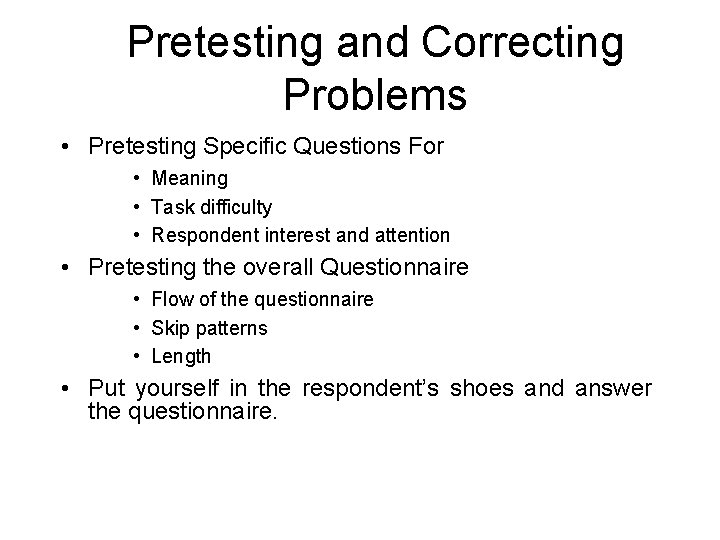 Pretesting and Correcting Problems

• Pretesting Specific Questions For
  • Meaning
  • Task difficulty
  • Respondent interest and attention
• Pretesting the overall Questionnaire
  • Flow of the questionnaire
  • Skip patterns
  • Length
• Put yourself in the respondent's shoes and answer the questionnaire.